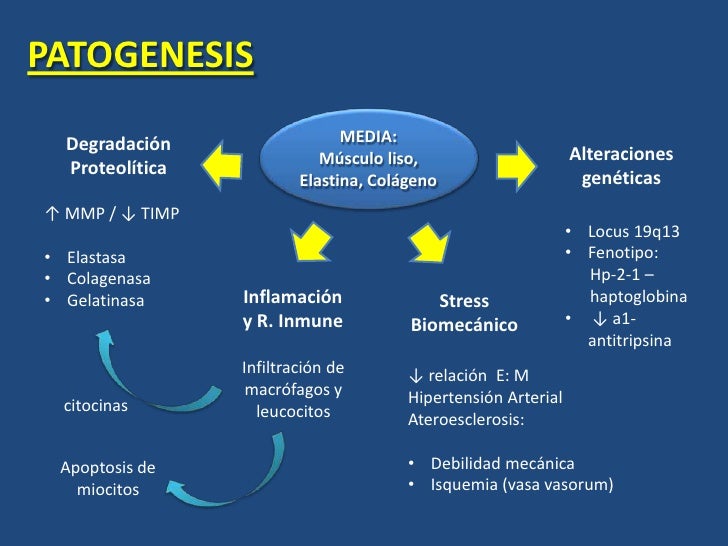 PATOGENESIS

MEDIA:
Músculo liso,
Elastina, Colágeno

Degradación Proteolítica

↑ MMP / ↓ TIMP

• Elastasa
• Colagenasa
• Gelatinasa

citocinas

Apoptosis de miocitos

Inflamación y R. Inmune

Infiltración de macrófagos y leucocitos

Stress Biomecánico

↓ relación E: M
Hipertensión Arterial
Ateroesclerosis:

• Debilidad mecánica
• Isquemia (vasa vasorum)

Alteraciones genéticas

• Locus 19q13
• Fenotipo: Hp-2-1 – haptoglobina
• ↓ a1-antitripsina